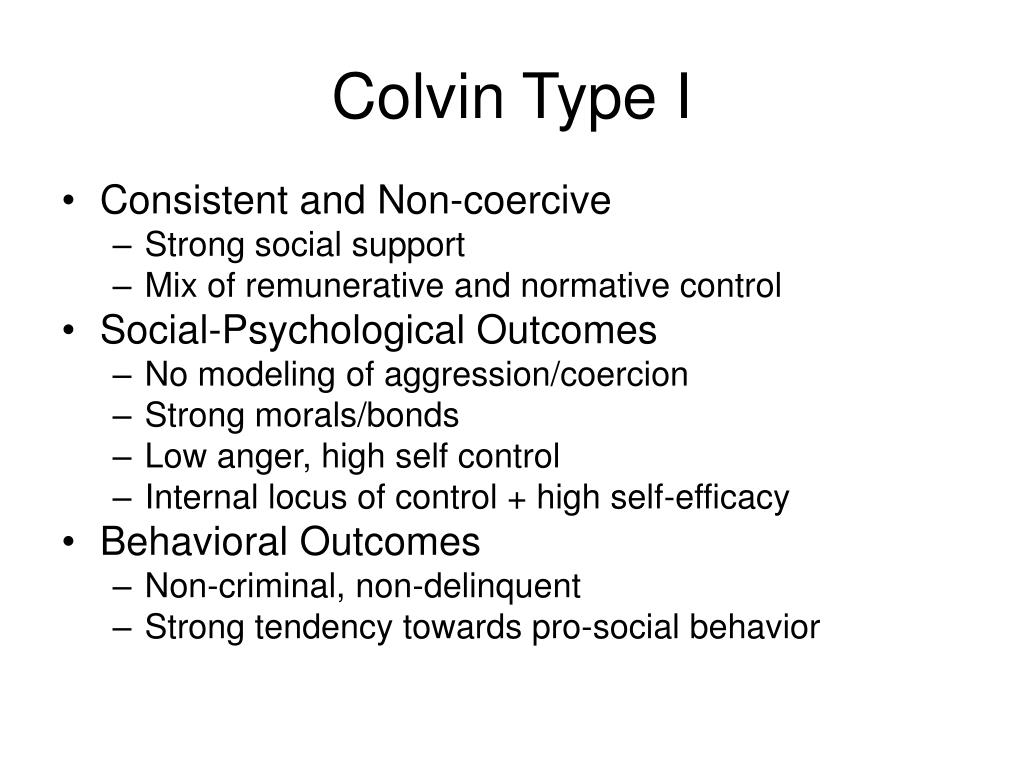 Colvin Type I

• Consistent and Non-coercive
– Strong social support
– Mix of remunerative and normative control
• Social-Psychological Outcomes
– No modeling of aggression/coercion
– Strong morals/bonds
– Low anger, high self control
– Internal locus of control + high self-efficacy
• Behavioral Outcomes
– Non-criminal, non-delinquent
– Strong tendency towards pro-social behavior